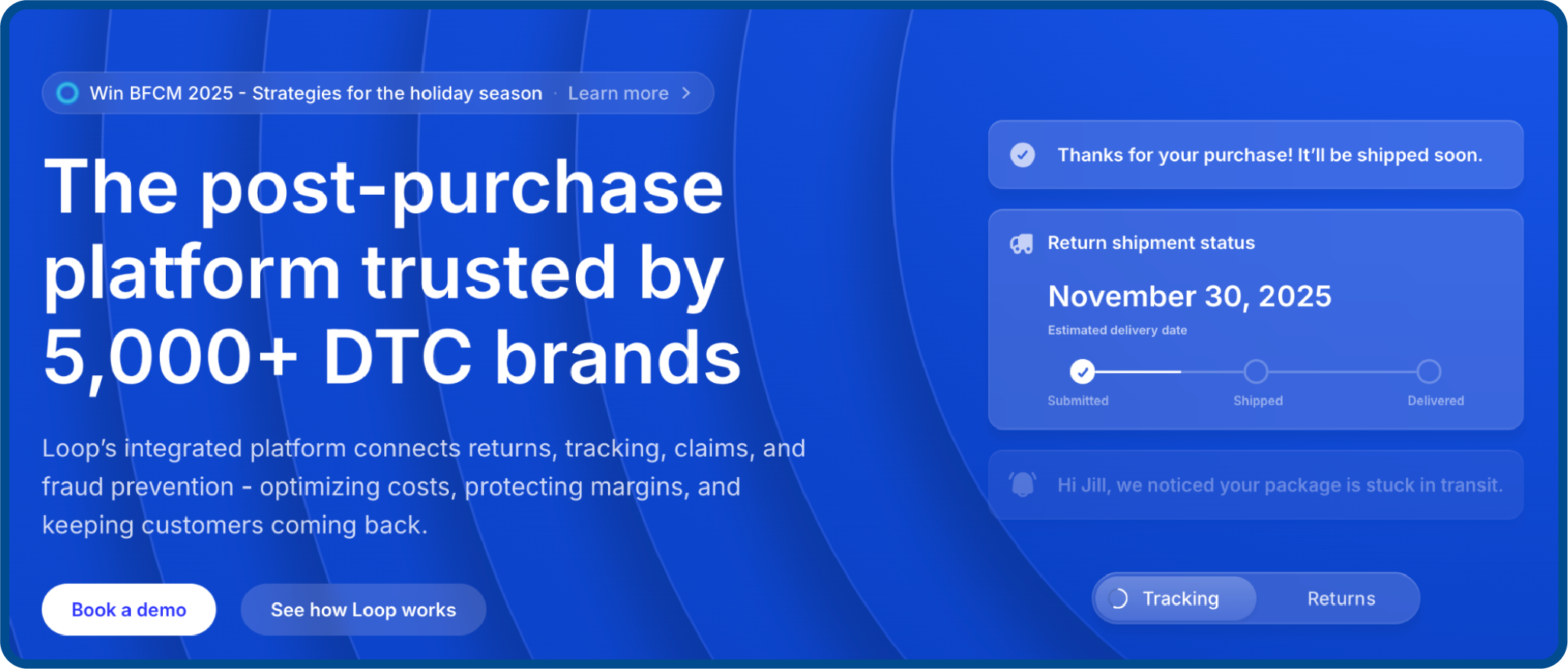 Win BFCM 2025 - Strategies for the holiday season · Learn more >

The post-purchase platform trusted by 5,000+ DTC brands

Loop's integrated platform connects returns, tracking, claims, and fraud prevention - optimizing costs, protecting margins, and keeping customers coming back.

Book a demo

See how Loop works

Thanks for your purchase! It'll be shipped soon.

Return shipment status

November 30, 2025

Estimated delivery date

Submitted

Shipped

Delivered

Hi Jill, we noticed your package is stuck in transit.

Tracking

Returns